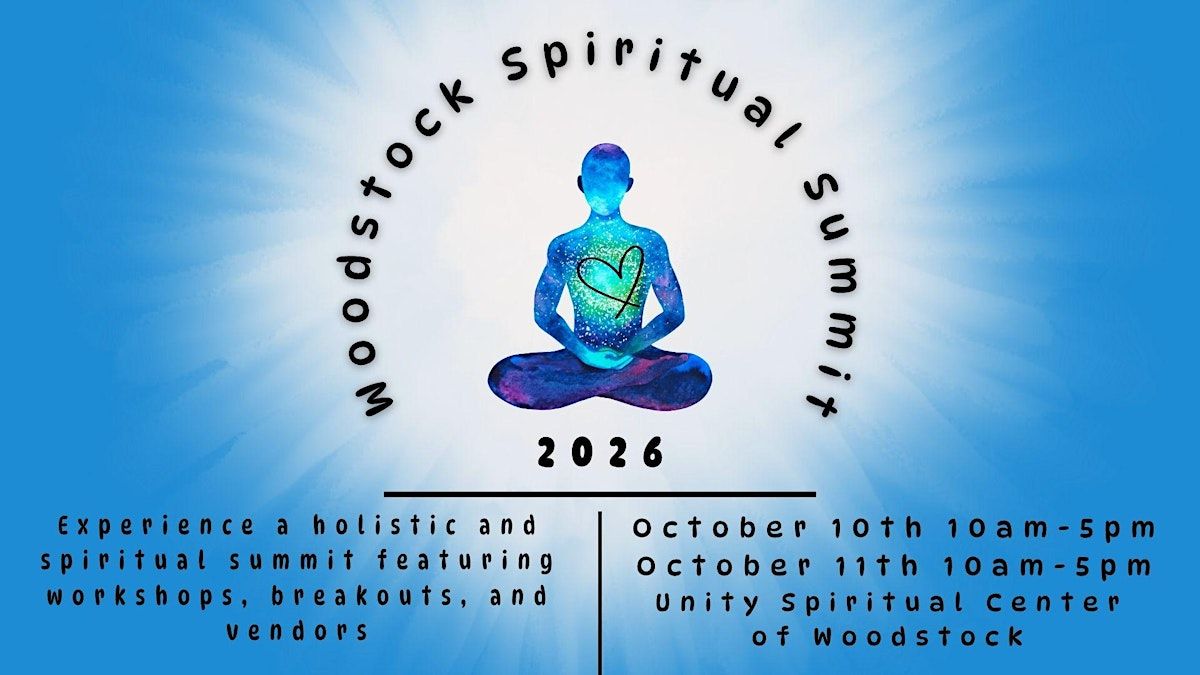 Woodstock Spiritual Summit

2026

Experience a holistic and spiritual summit featuring workshops, breakouts, and vendors

October 10th 10am-5pm
October 11th 10am-5pm
Unity Spiritual Center of Woodstock